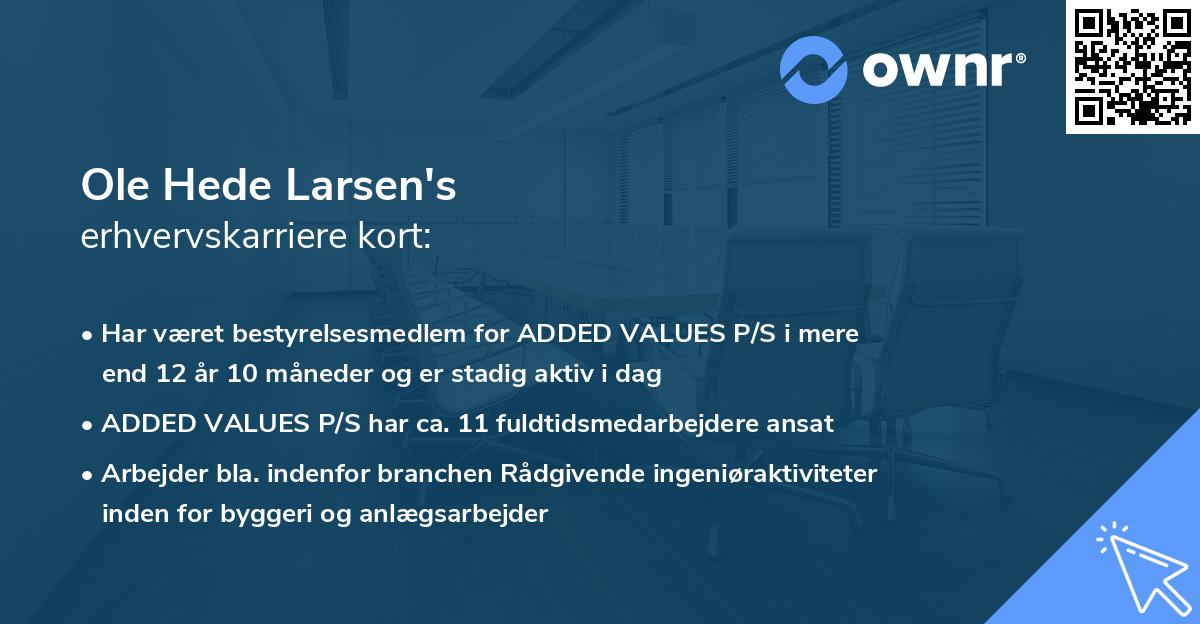 ownr®

Ole Hede Larsen's
erhvervskarriere kort:

• Har været bestyrelsesmedlem for ADDED VALUES P/S i mere end 12 år 10 måneder og er stadig aktiv i dag

• ADDED VALUES P/S har ca. 11 fuldtidsmedarbejdere ansat

• Arbejder bla. indenfor branchen Rådgivende ingeniøraktiviteter inden for byggeri og anlægsarbejder